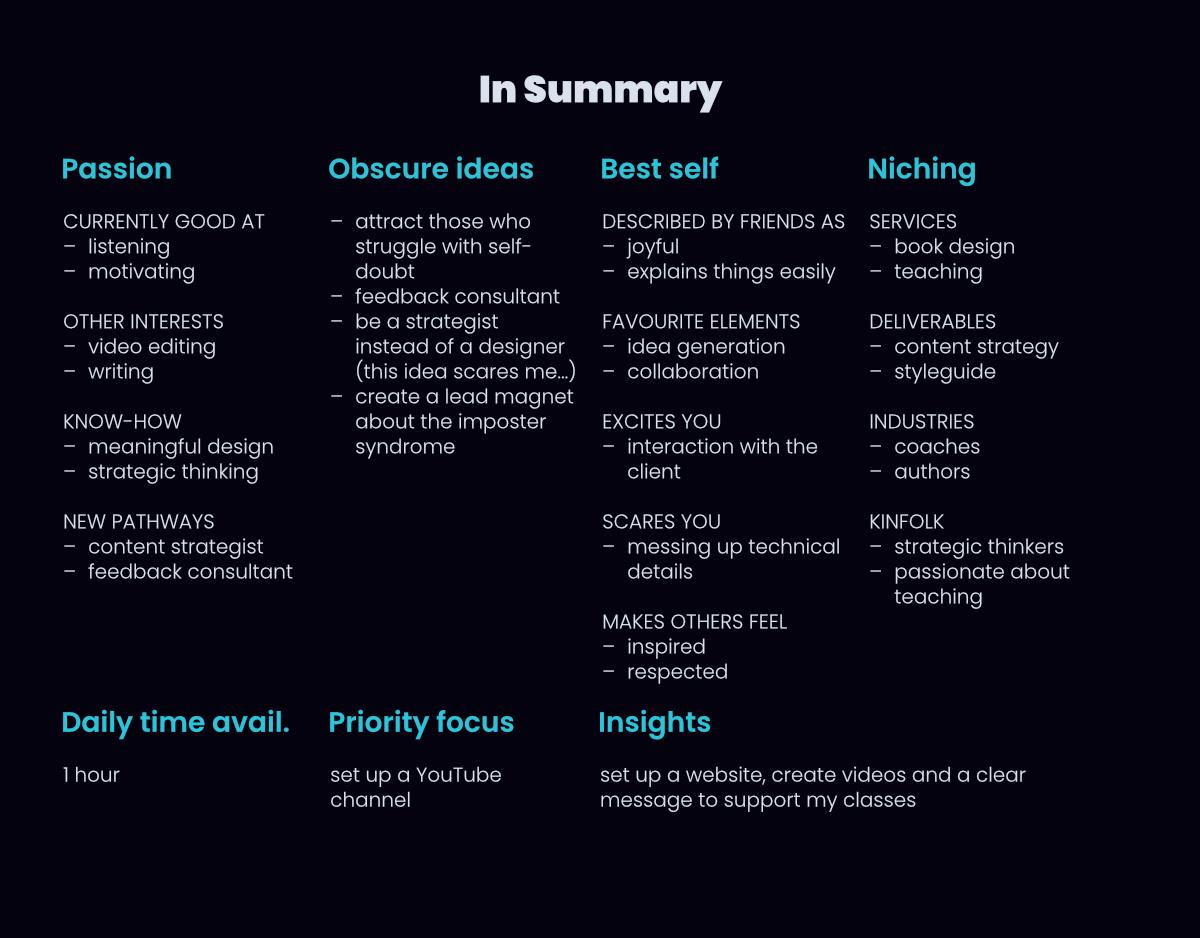 In Summary

Passion

CURRENTLY GOOD AT
– listening
– motivating

OTHER INTERESTS
– video editing
– writing

KNOW-HOW
– meaningful design
– strategic thinking

NEW PATHWAYS
– content strategist
– feedback consultant

Obscure ideas

– attract those who struggle with self-doubt
– feedback consultant
– be a strategist instead of a designer (this idea scares me...)
– create a lead magnet about the imposter syndrome

Best self

DESCRIBED BY FRIENDS AS
– joyful
– explains things easily

FAVOURITE ELEMENTS
– idea generation
– collaboration

EXCITES YOU
– interaction with the client

SCARES YOU
– messing up technical details

MAKES OTHERS FEEL
– inspired
– respected

Niching

SERVICES
– book design
– teaching

DELIVERABLES
– content strategy
– styleguide

INDUSTRIES
– coaches
– authors

KINFOLK
– strategic thinkers
– passionate about teaching

Daily time avail.

1 hour

Priority focus

set up a YouTube channel

Insights

set up a website, create videos and a clear message to support my classes